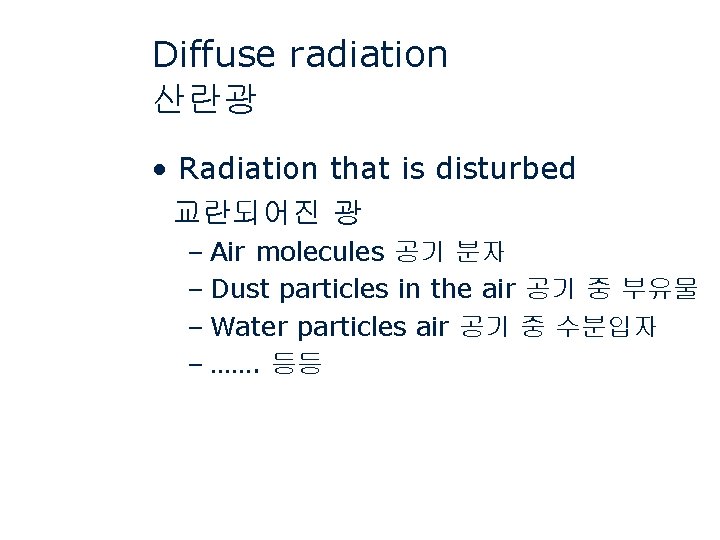 Diffuse radiation
산란광

• Radiation that is disturbed
교란되어진 광
– Air molecules 공기 분자
– Dust particles in the air 공기 중 부유물
– Water particles air 공기 중 수분입자
– ……. 등등